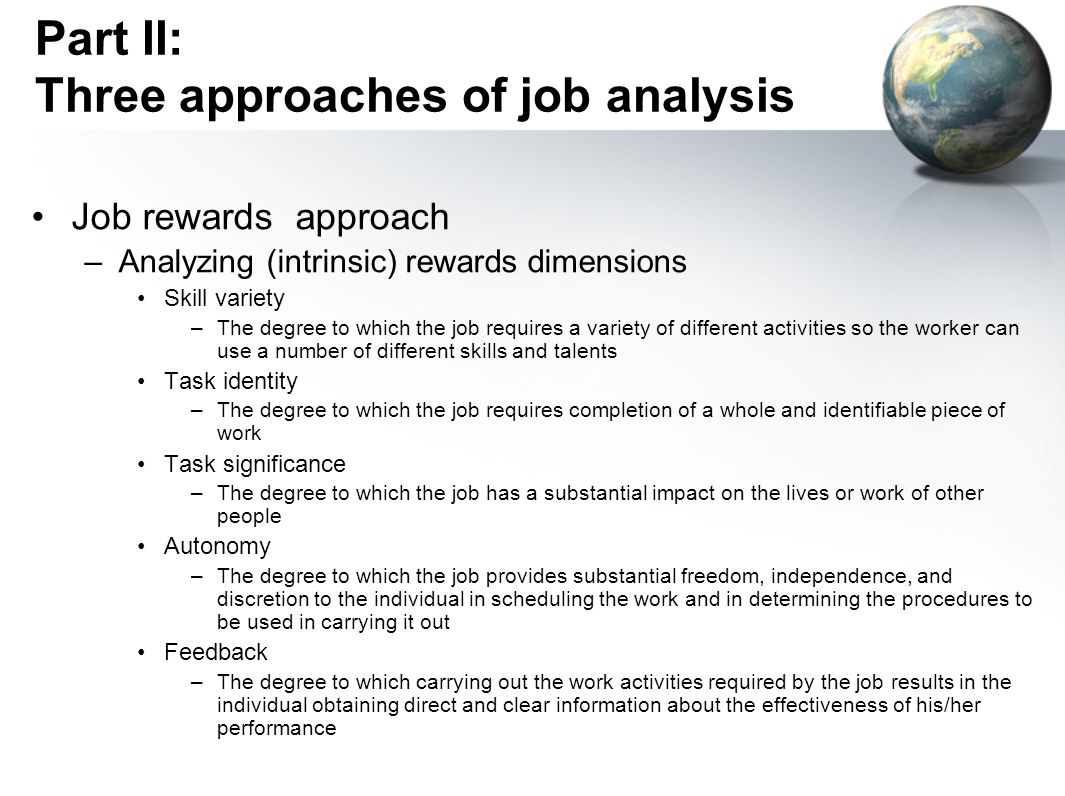 Part II:
Three approaches of job analysis

• Job rewards approach
– Analyzing (intrinsic) rewards dimensions
• Skill variety
– The degree to which the job requires a variety of different activities so the worker can use a number of different skills and talents
• Task identity
– The degree to which the job requires completion of a whole and identifiable piece of work
• Task significance
– The degree to which the job has a substantial impact on the lives or work of other people
• Autonomy
– The degree to which the job provides substantial freedom, independence, and discretion to the individual in scheduling the work and in determining the procedures to be used in carrying it out
• Feedback
– The degree to which carrying out the work activities required by the job results in the individual obtaining direct and clear information about the effectiveness of his/her performance